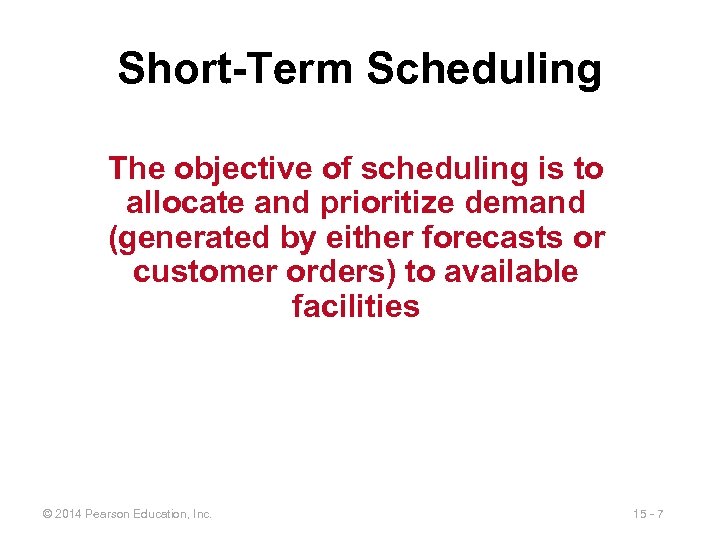 Short-Term Scheduling

The objective of scheduling is to allocate and prioritize demand (generated by either forecasts or customer orders) to available facilities

© 2014 Pearson Education, Inc.

15 - 7